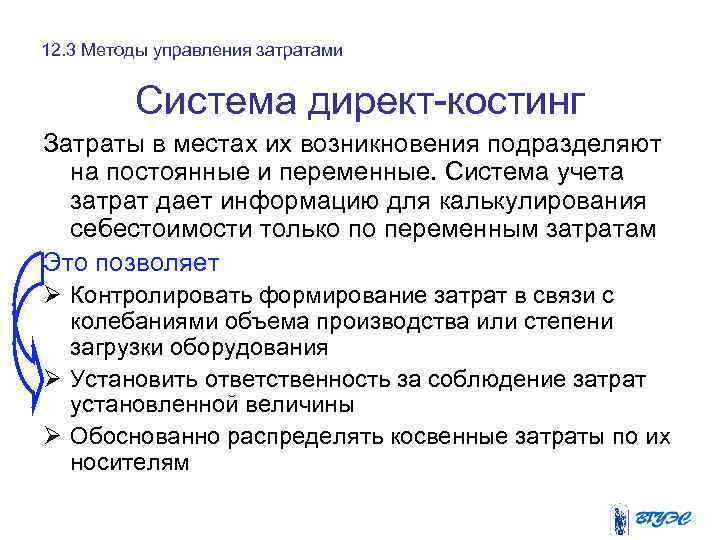 12.3 Методы управления затратами

Система директ-костинг

Затраты в местах их возникновения подразделяют на постоянные и переменные. Система учета затрат дает информацию для калькулирования себестоимости только по переменным затратам

Это позволяет

➢ Контролировать формирование затрат в связи с колебаниями объема производства или степени загрузки оборудования

➢ Установить ответственность за соблюдение затрат установленной величины

➢ Обоснованно распределять косвенные затраты по их носителям

ВГУЭС